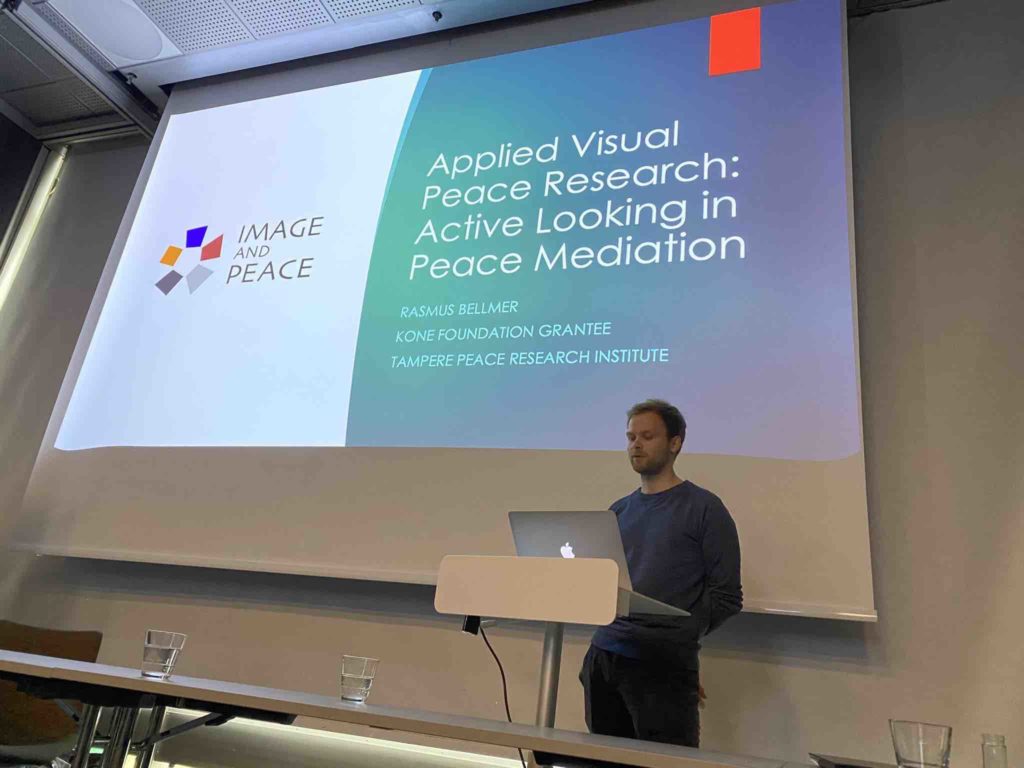 IMAGE AND PEACE

Applied Visual Peace Research: Active Looking in Peace Mediation

RASMUS BELLMER
KONE FOUNDATION GRANTEE
TAMPERE PEACE RESEARCH INSTITUTE